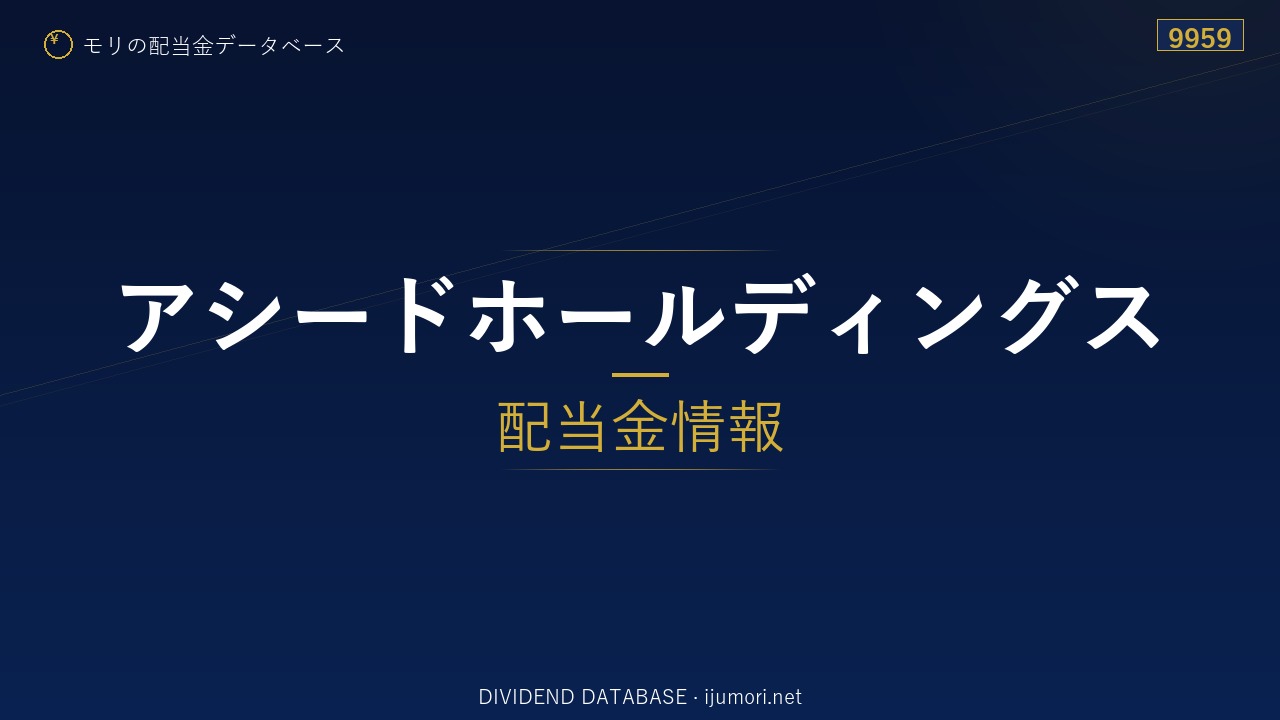 ¥ モリの配当金データベース

9959

アシードホールディングス

配当金情報

DIVIDEND DATABASE · ijumori.net